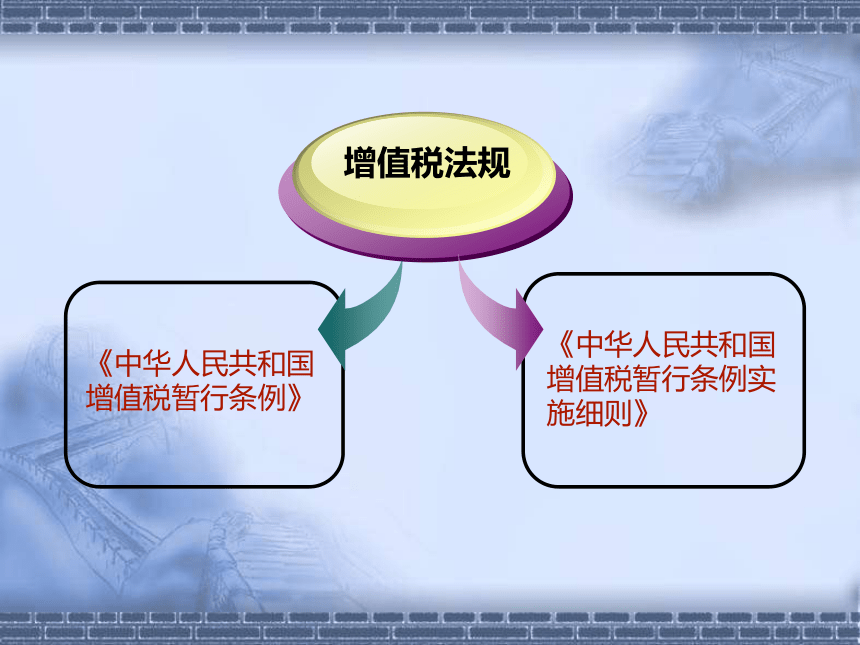 增值税法规

《中华人民共和国增值税暂行条例》

《中华人民共和国增值税暂行条例实施细则》